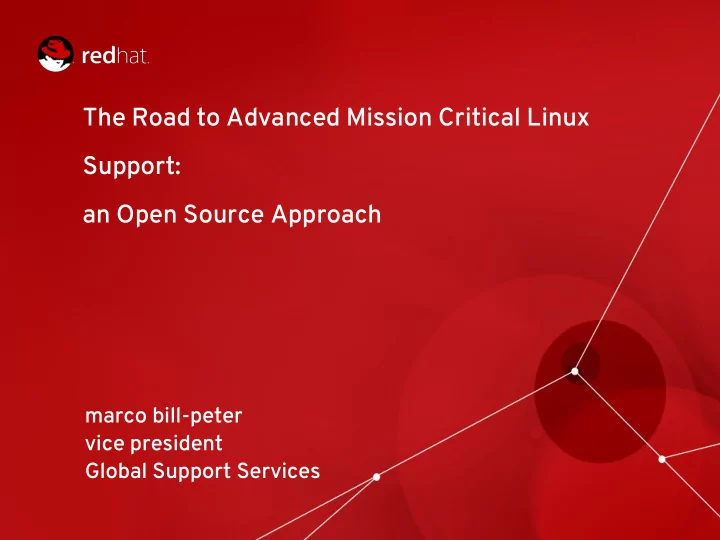 redhat.

The Road to Advanced Mission Critical Linux

Support:

an Open Source Approach

marco bill-peter
vice president
Global Support Services